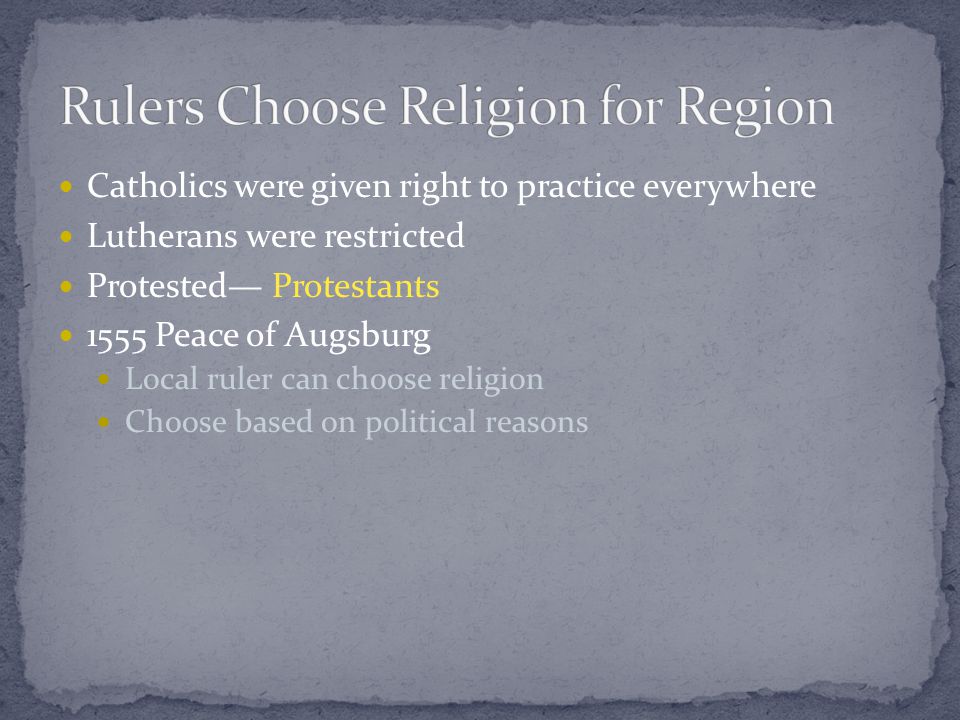 Rulers Choose Religion for Region

- Catholics were given right to practice everywhere
- Lutherans were restricted
- Protested— Protestants
- 1555 Peace of Augsburg
  - Local ruler can choose religion
  - Choose based on political reasons